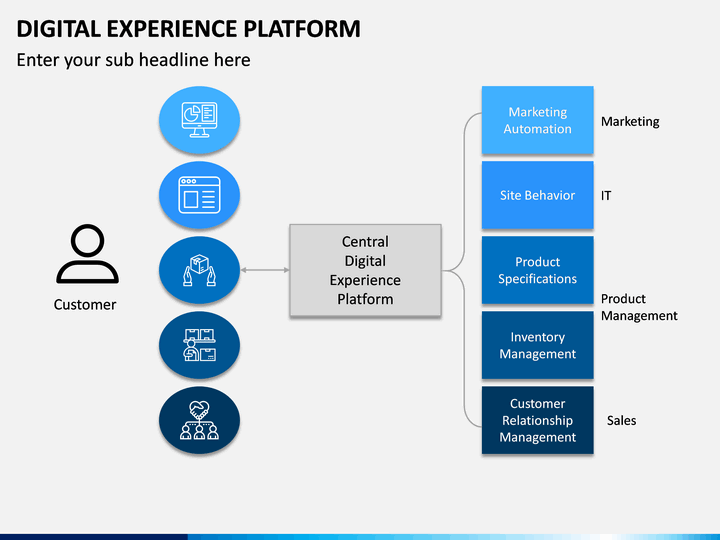 DIGITAL EXPERIENCE PLATFORM

Enter your sub headline here

Customer

Central Digital Experience Platform

Marketing Automation

Marketing

Site Behavior

IT

Product Specifications

Product Management

Inventory Management

Customer Relationship Management

Sales